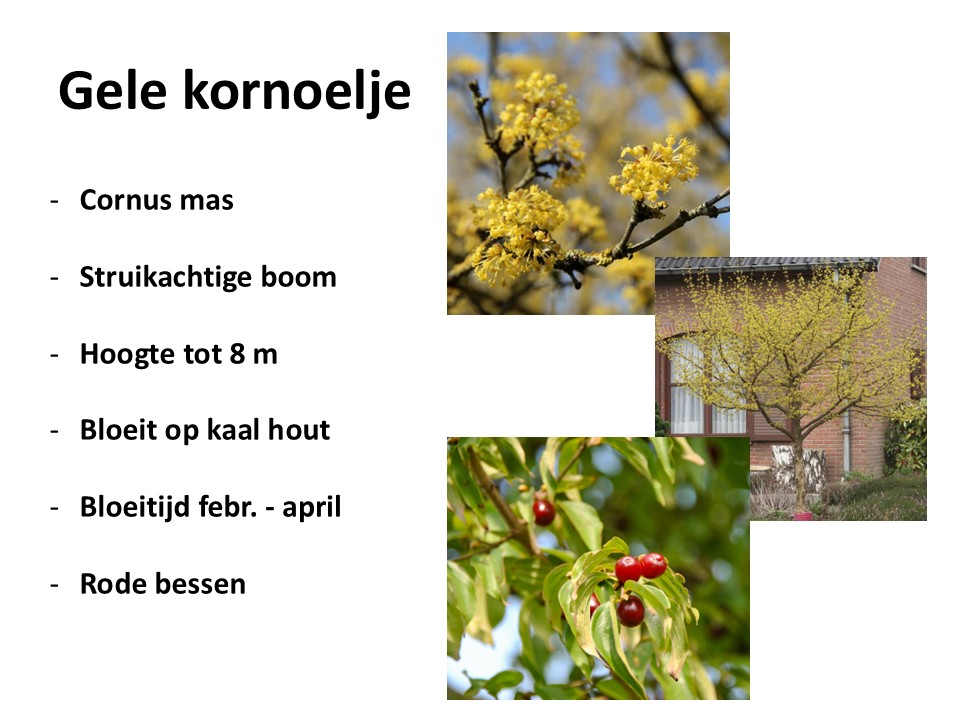 Gele kornoelje

- Cornus mas

- Struikachtige boom

- Hoogte tot 8 m

- Bloeit op kaal hout

- Bloeitijd febr. - april

- Rode bessen